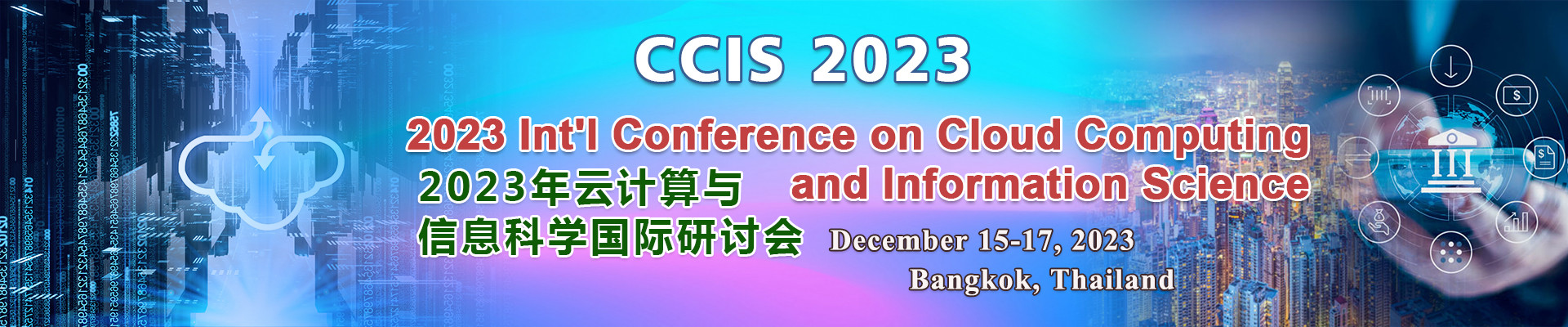 CCIS 2023

2023 Int'l Conference on Cloud Computing and Information Science

2023年云计算与信息科学国际研讨会

December 15-17, 2023
Bangkok, Thailand